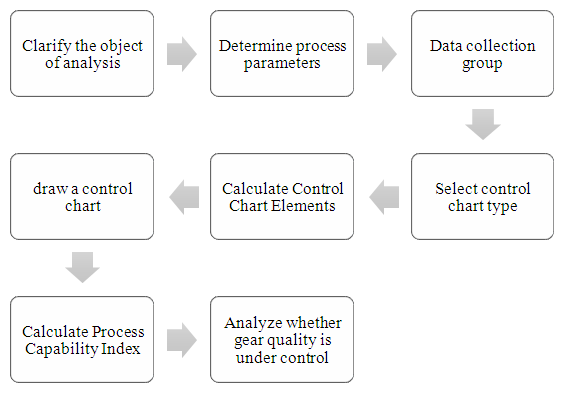 Clarify the object of analysis

Determine process parameters

Data collection group

Select control chart type

Calculate Control Chart Elements

draw a control chart

Calculate Process Capability Index

Analyze whether gear quality is under control